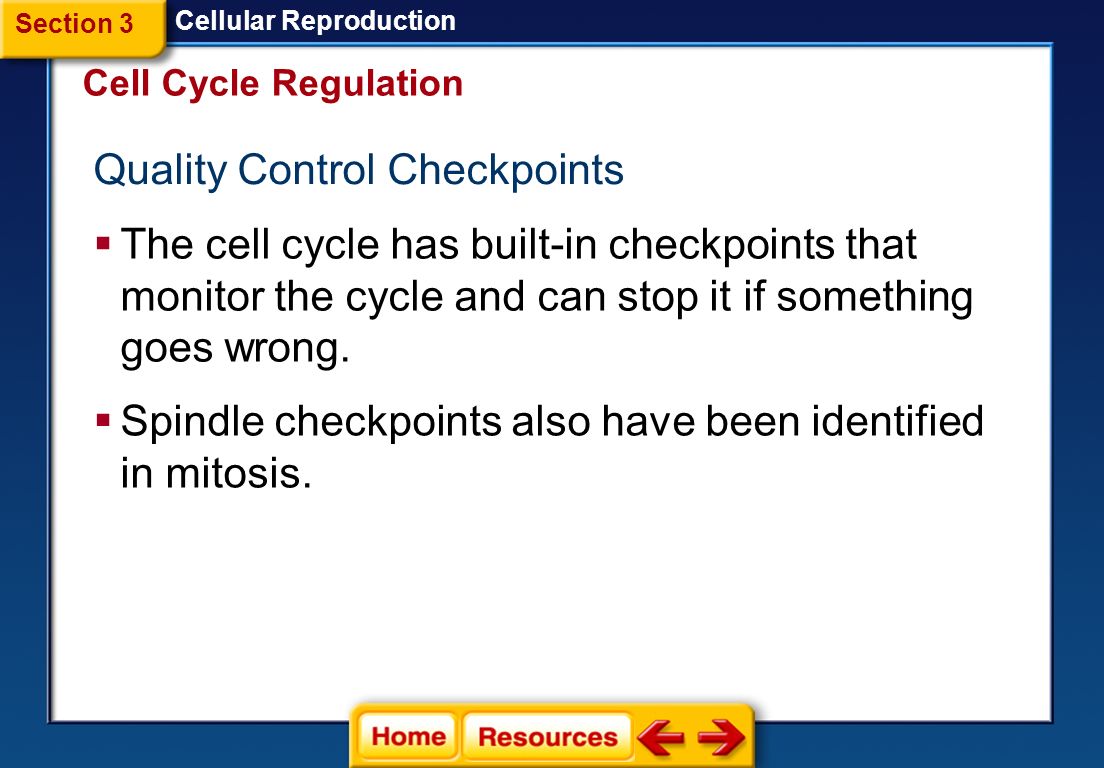 Section 3

Cellular Reproduction

Cell Cycle Regulation

Quality Control Checkpoints

▪ The cell cycle has built-in checkpoints that monitor the cycle and can stop it if something goes wrong.

▪ Spindle checkpoints also have been identified in mitosis.

Home Resources